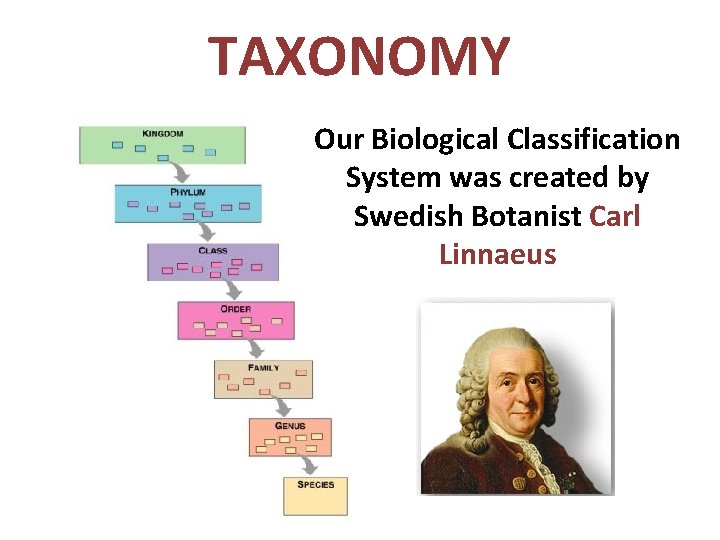 TAXONOMY

KINGDOM
PHYLUM
CLASS
ORDER
FAMILY
GENUS
SPECIES

Our Biological Classification System was created by Swedish Botanist Carl Linnaeus